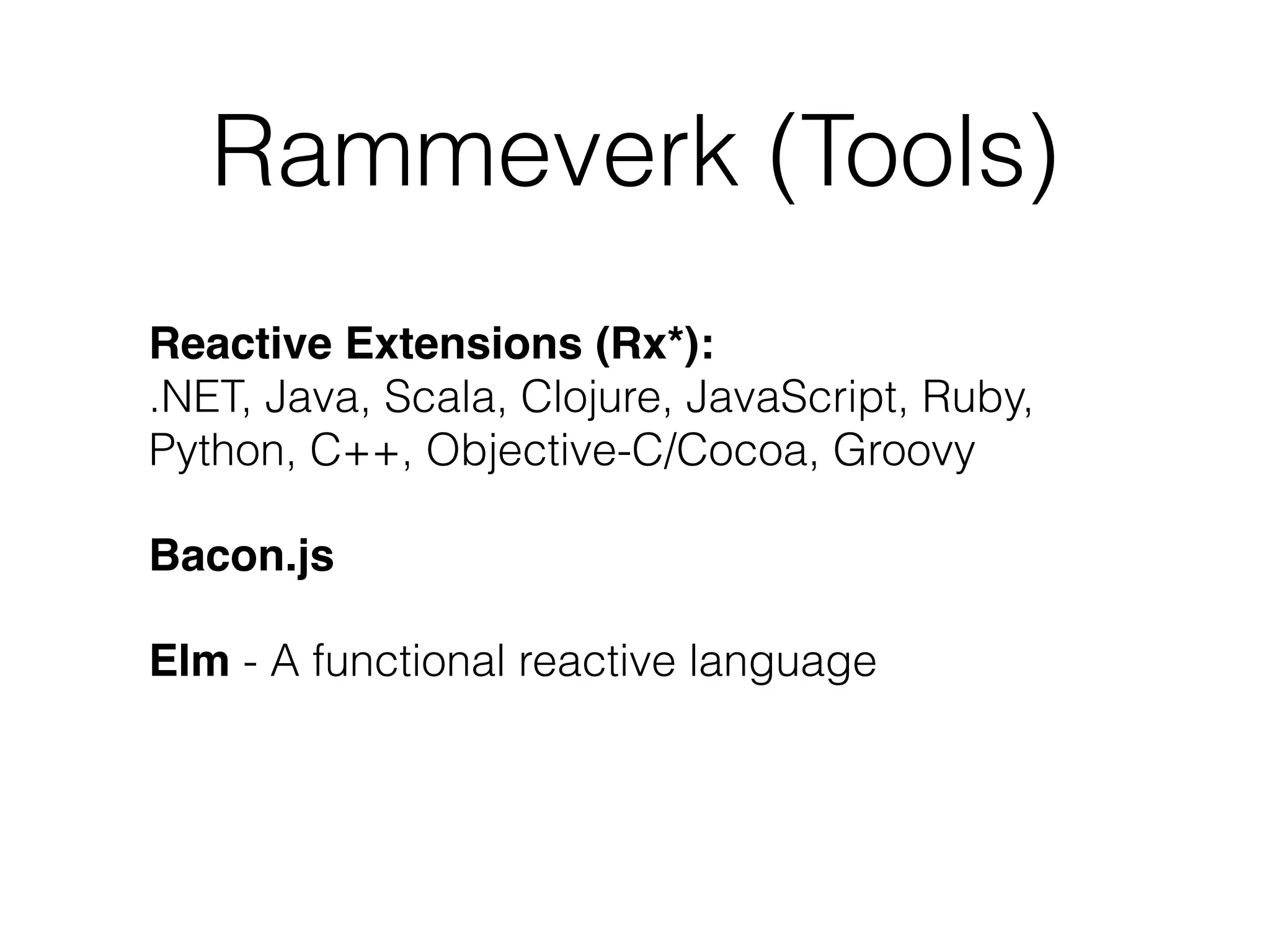 Rammeverk (Tools)

Reactive Extensions (Rx*):
.NET, Java, Scala, Clojure, JavaScript, Ruby, Python, C++, Objective-C/Cocoa, Groovy

Bacon.js

Elm - A functional reactive language